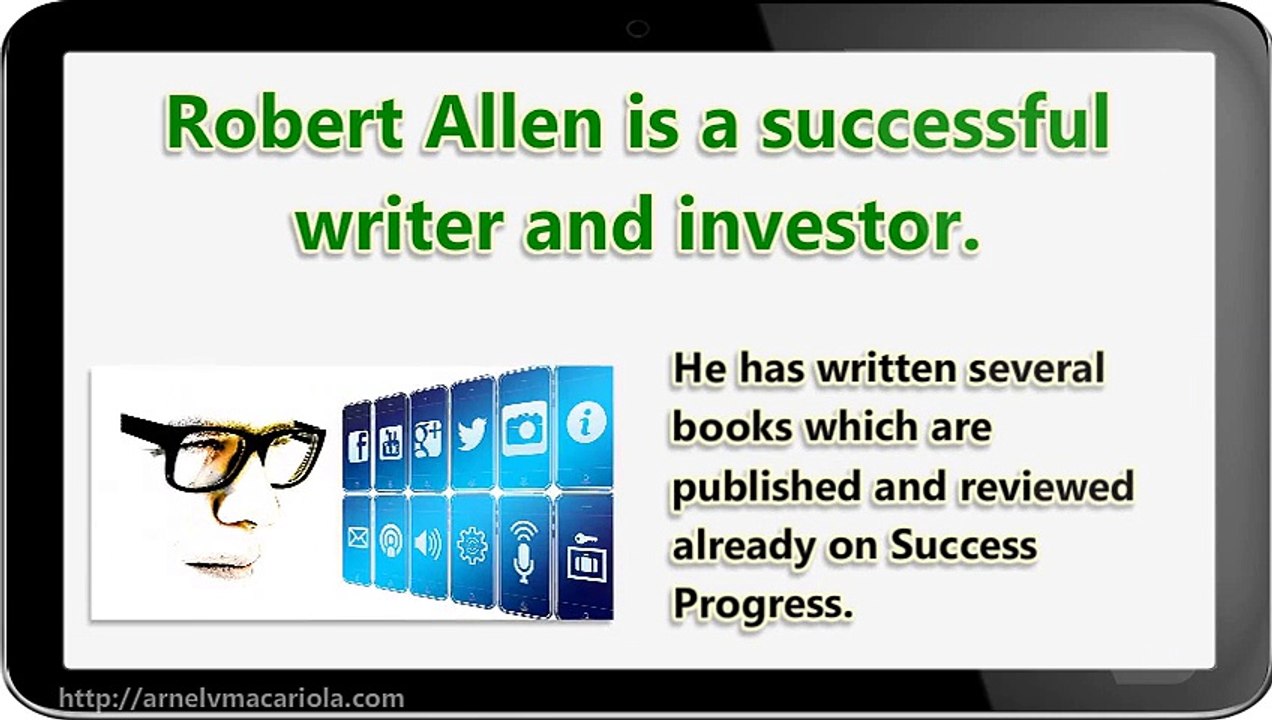 Robert Allen is a successful writer and investor.

He has written several books which are published and reviewed already on Success Progress.

http://arnelvmacariola.com